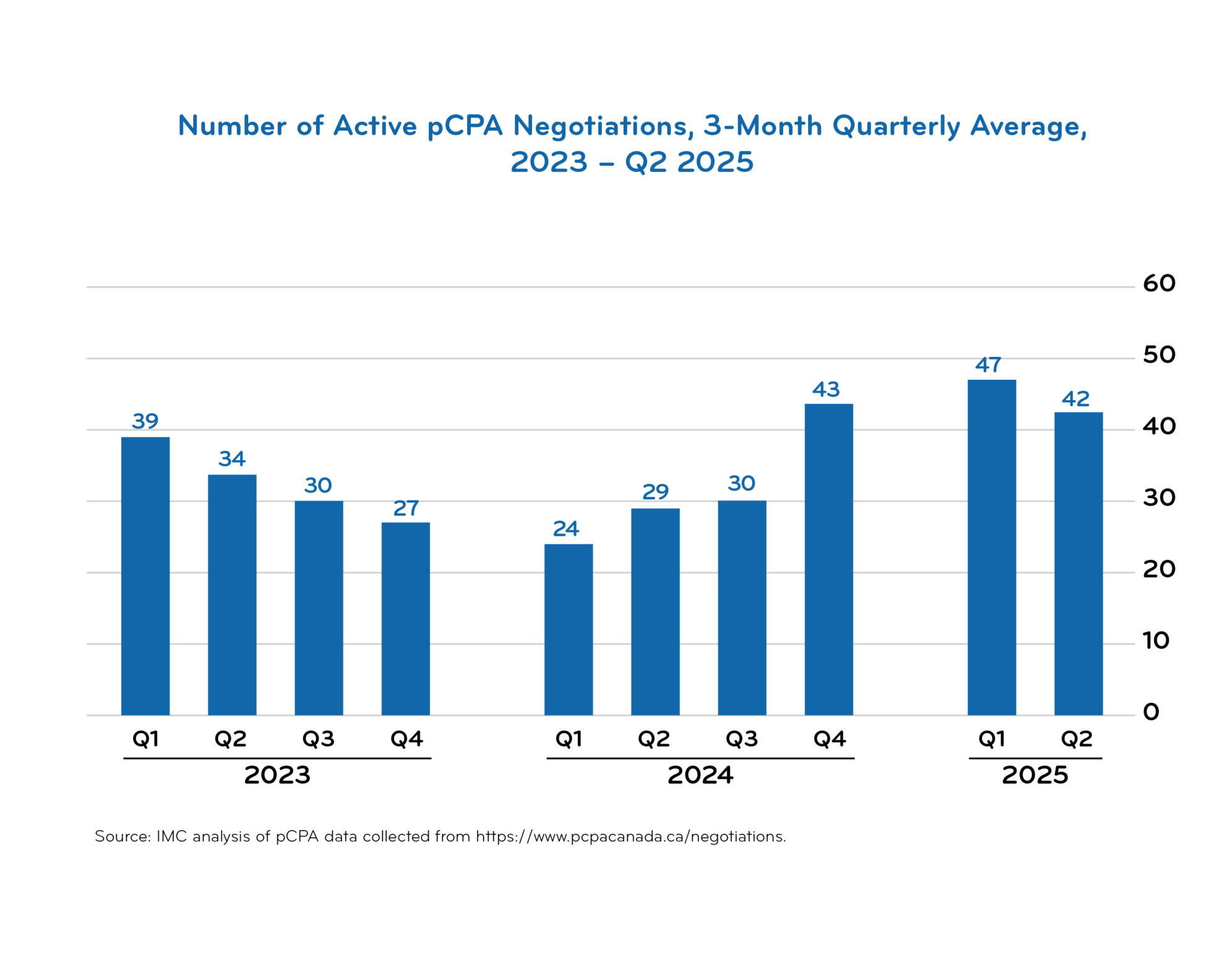 Number of Active pCPA Negotiations, 3-Month Quarterly Average, 2023 – Q2 2025

60
50
40
30
20
10
0

39
34
30
27
24
29
30
43
47
42

Q1 Q2 Q3 Q4
2023

Q1 Q2 Q3 Q4
2024

Q1 Q2
2025

Source: IMC analysis of pCPA data collected from https://www.pcpacanada.ca/negotiations.